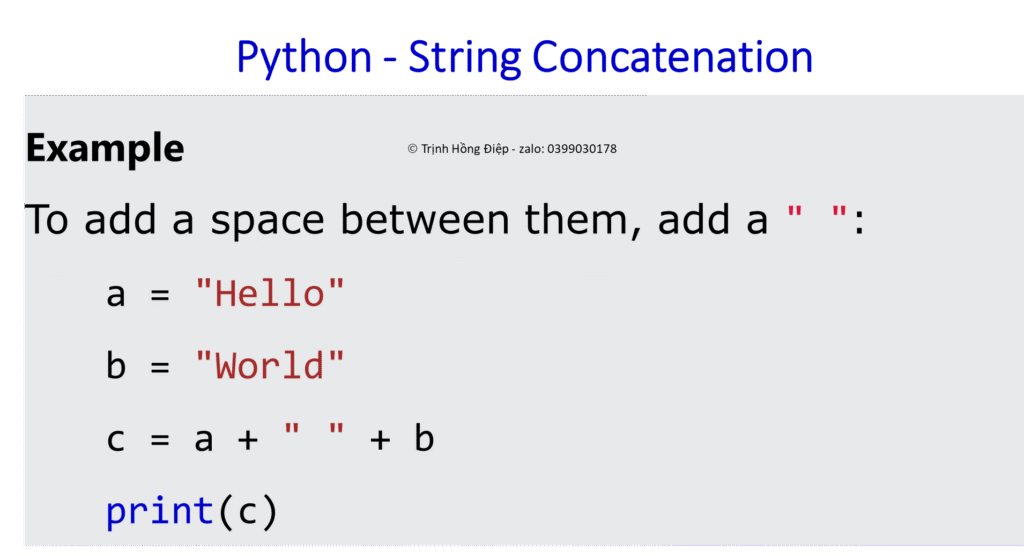 Python - String Concatenation

Example

© Trịnh Hồng Điệp - zalo: 0399030178

To add a space between them, add a " ":

a = "Hello"

b = "World"

c = a + " " + b

print(c)